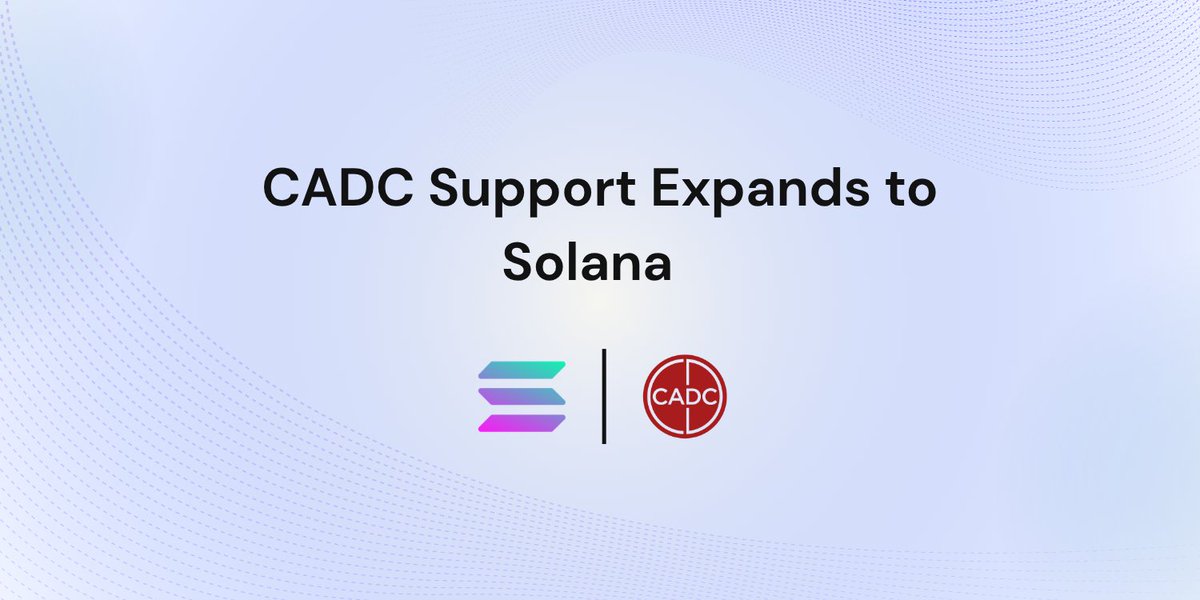 CADC Support Expands to Solana

CADC